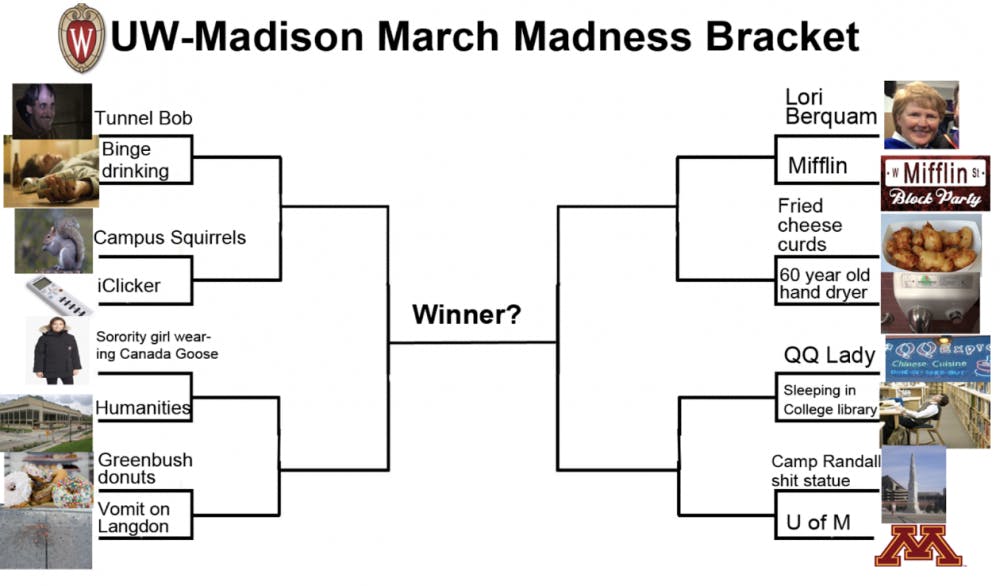 W

UW-Madison March Madness Bracket

Tunnel Bob

Binge drinking

Campus Squirrels

iClicker

Sorority girl wearing Canada Goose

Humanities

Greenbush donuts

Vomit on Langdon

Winner?

Lori Berquam

Mifflin

W Mifflin St

Block Party

Fried cheese curds

60 year old hand dryer

QQ Lady

QQ Express

Chinese Cuisine

Sleeping in College library

Camp Randall shit statue

U of M

M